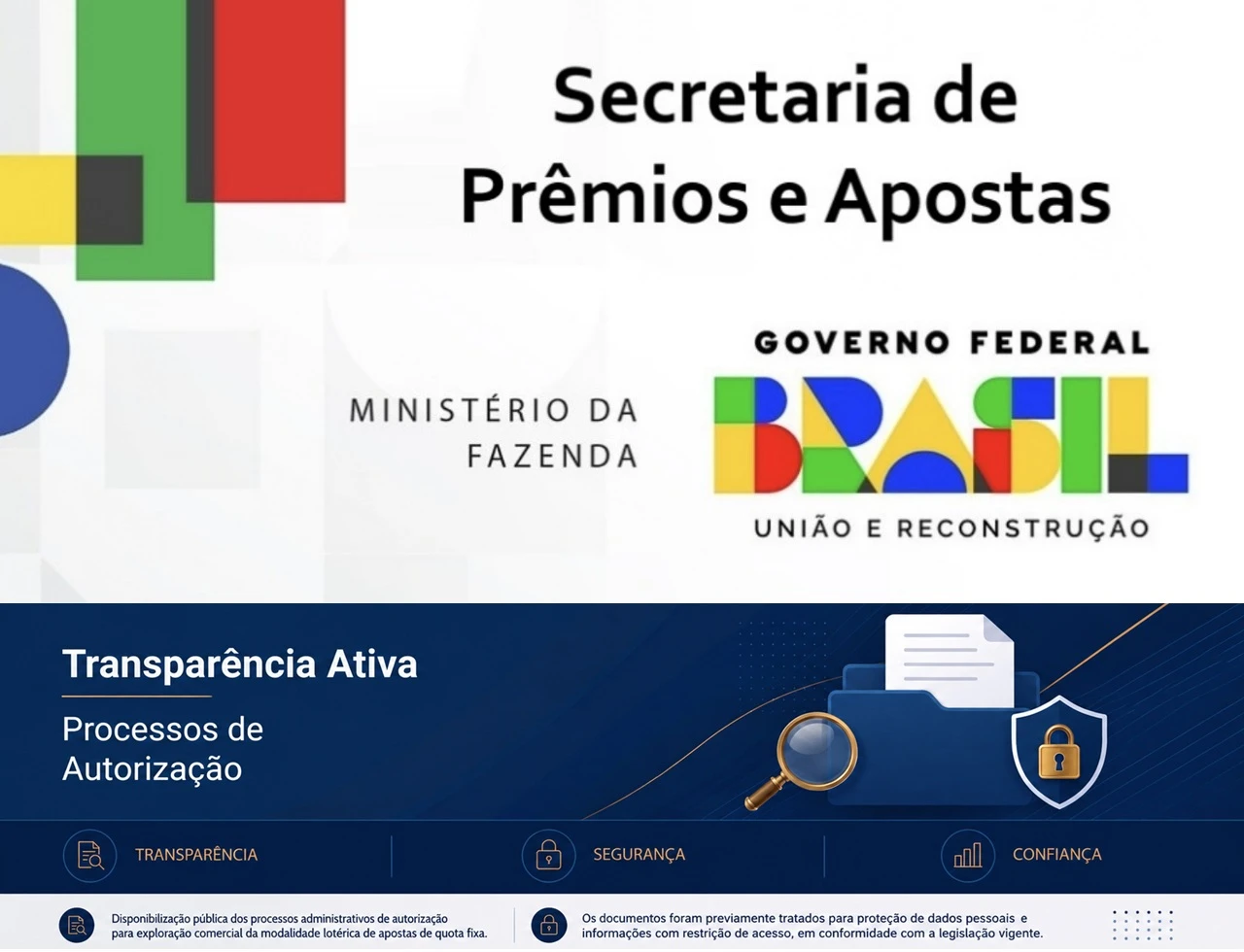 Secretaria de
Prêmios e Apostas

MINISTÉRIO DA
FAZENDA

GOVERNO FEDERAL
BRASIL
UNIÃO E RECONSTRUÇÃO

Transparência Ativa

Processos de
Autorização

TRANSPARÊNCIA

SEGURANÇA

CONFIANÇA

Disponibilização pública dos processos administrativos de autorização para exploração comercial da modalidade lotérica de apostas de quota fixa.

Os documentos foram previamente tratados para proteção de dados pessoais e informações com restrição de acesso, em conformidade com a legislação vigente.